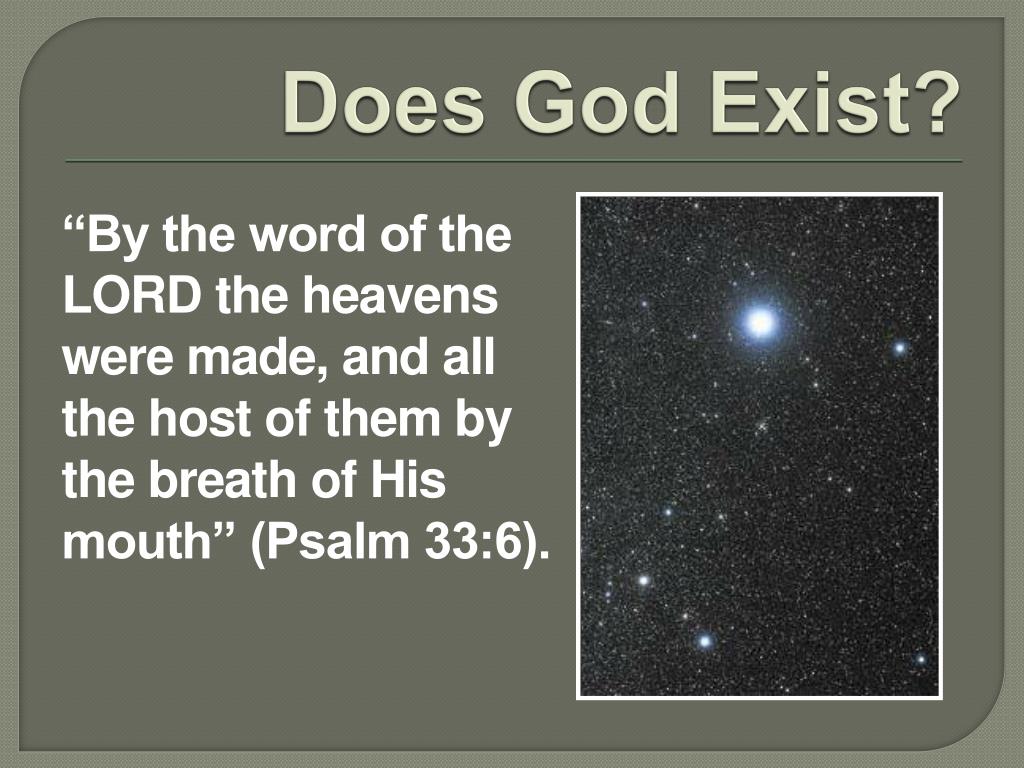 Does God Exist?

“By the word of the LORD the heavens were made, and all the host of them by the breath of His mouth” (Psalm 33:6).